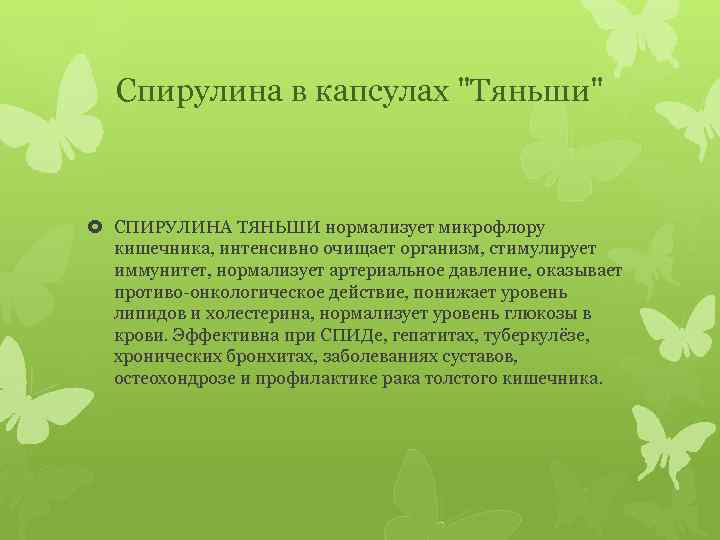 Спирулина в капсулах "Тяньши"

СПИРУЛИНА ТЯНЬШИ нормализует микрофлору кишечника, интенсивно очищает организм, стимулирует иммунитет, нормализует артериальное давление, оказывает противо-онкологическое действие, понижает уровень липидов и холестерина, нормализует уровень глюкозы в крови. Эффективна при СПИДе, гепатитах, туберкулёзе, хронических бронхитах, заболеваниях суставов, остеохондрозе и профилактике рака толстого кишечника.